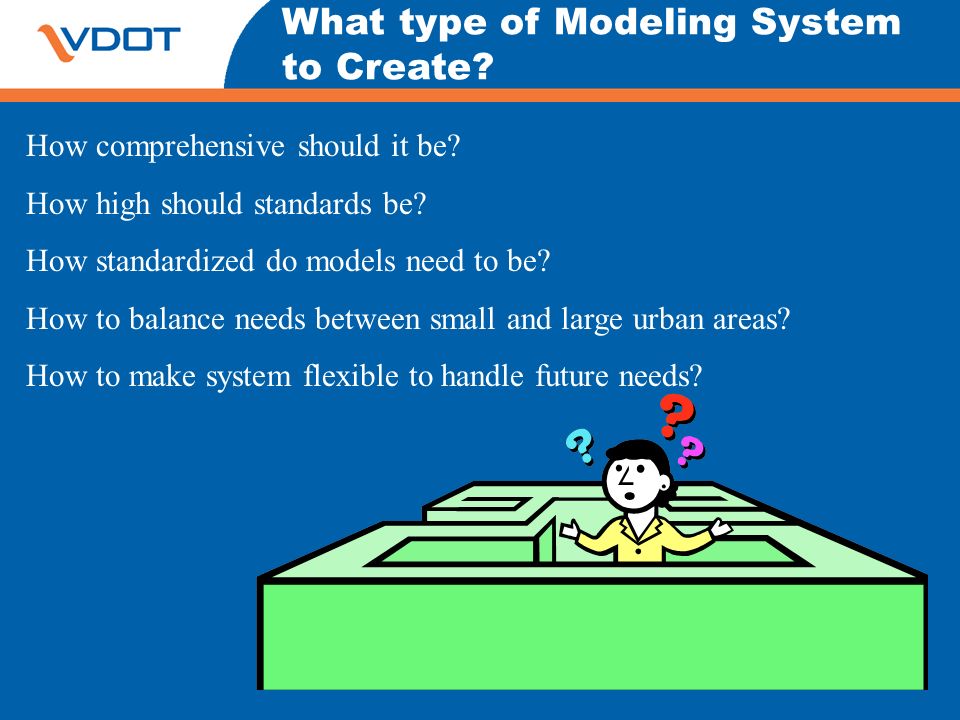 VDOT

What type of Modeling System to Create?

How comprehensive should it be?

How high should standards be?

How standardized do models need to be?

How to balance needs between small and large urban areas?

How to make system flexible to handle future needs?

?
?
?